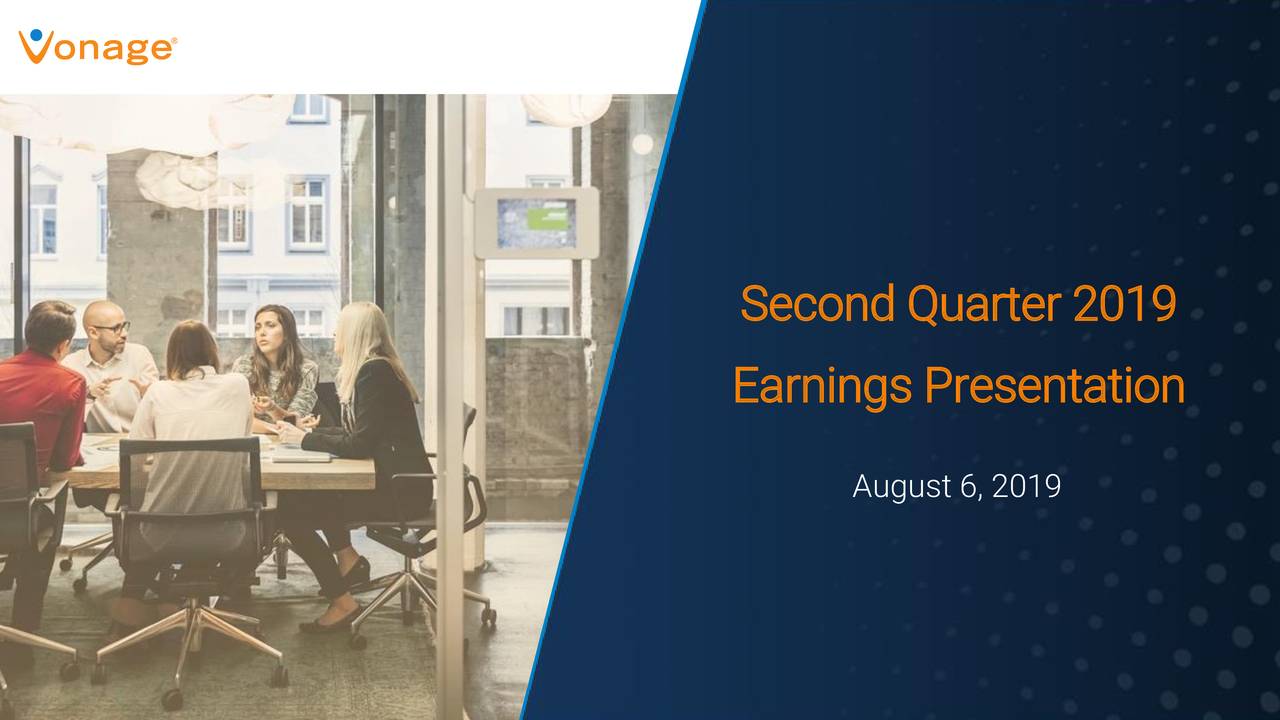 Vonage®

Second Quarter 2019
Earnings Presentation

August 6, 2019